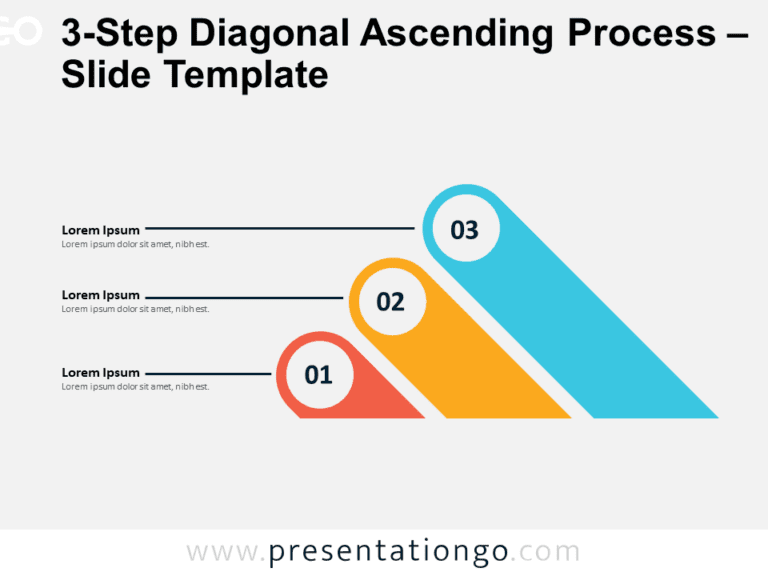 3-Step Diagonal Ascending Process – Slide Template

Lorem Ipsum
Lorem ipsum dolor sit amet, nibh est.

03

Lorem Ipsum
Lorem ipsum dolor sit amet, nibh est.

02

Lorem Ipsum
Lorem ipsum dolor sit amet, nibh est.

01

www.presentationgo.com